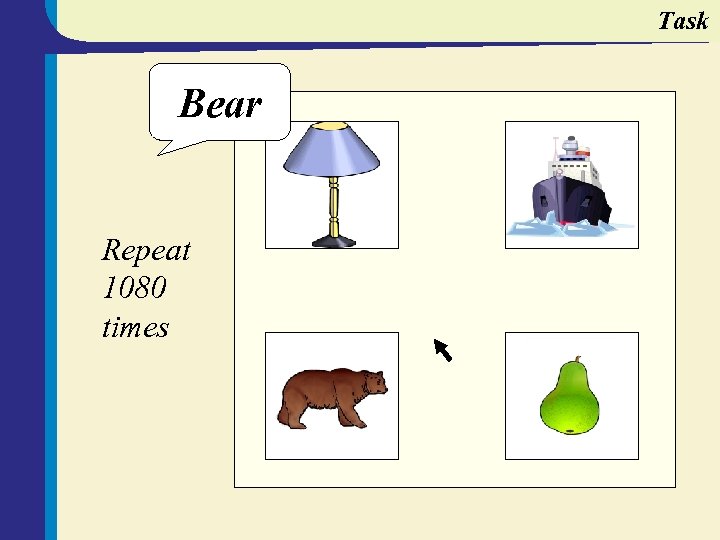 Task

Bear

Repeat 1080 times